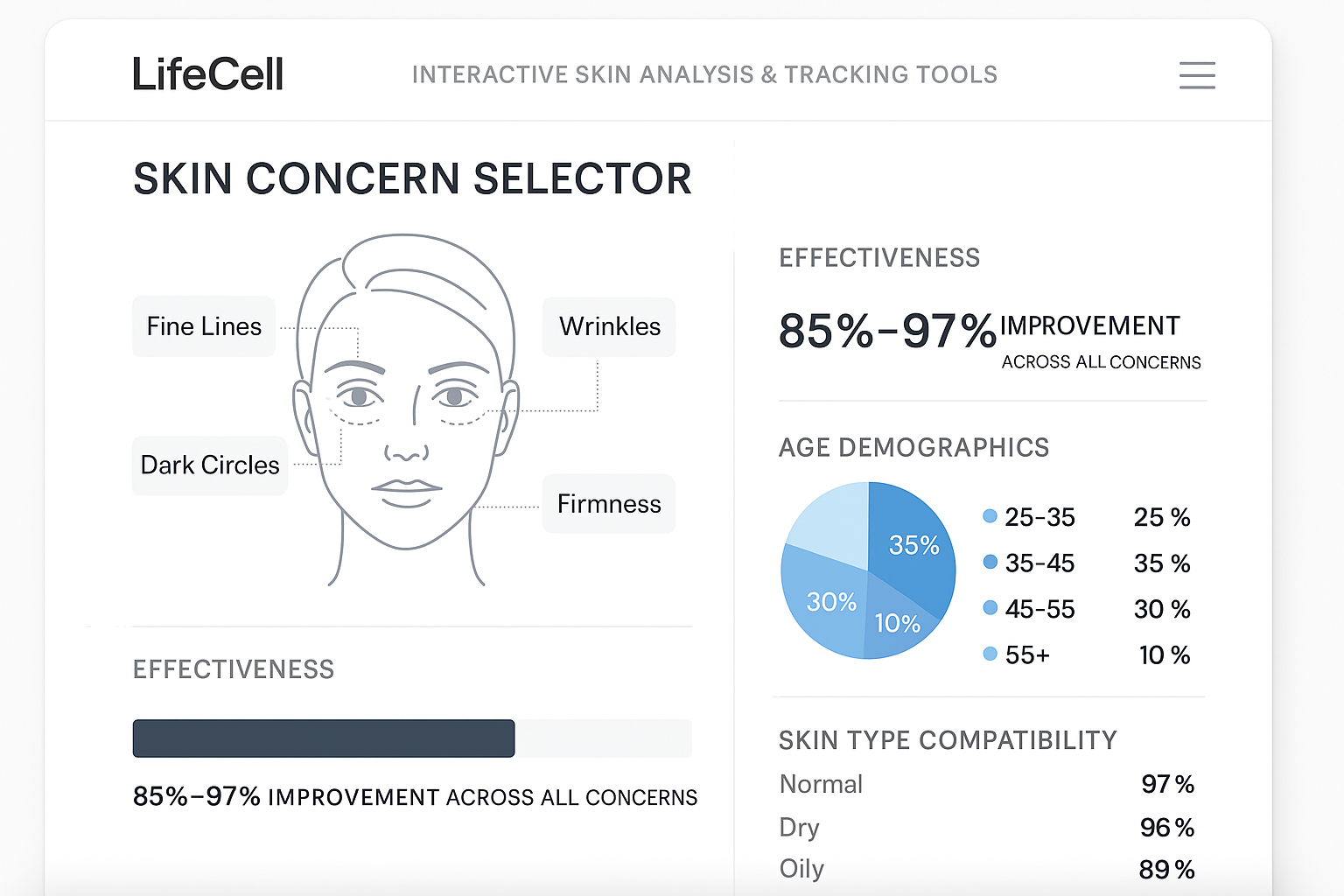 LifeCell

INTERACTIVE SKIN ANALYSIS & TRACKING TOOLS

SKIN CONCERN SELECTOR

Fine Lines

Wrinkles

Dark Circles

Firmness

EFFECTIVENESS

85%–97% IMPROVEMENT ACROSS ALL CONCERNS

EFFECTIVENESS

85%–97% IMPROVEMENT
ACROSS ALL CONCERNS

AGE DEMOGRAPHICS

35%
30%
10%

| 25-35 | 25 % |
|---|---|
| 35-45 | 35 % |
| 45-55 | 30 % |
| 55+ | 10 % |

SKIN TYPE COMPATIBILITY

| Normal | 97 % |
|---|---|
| Dry | 96 % |
| Oily | 89 % |